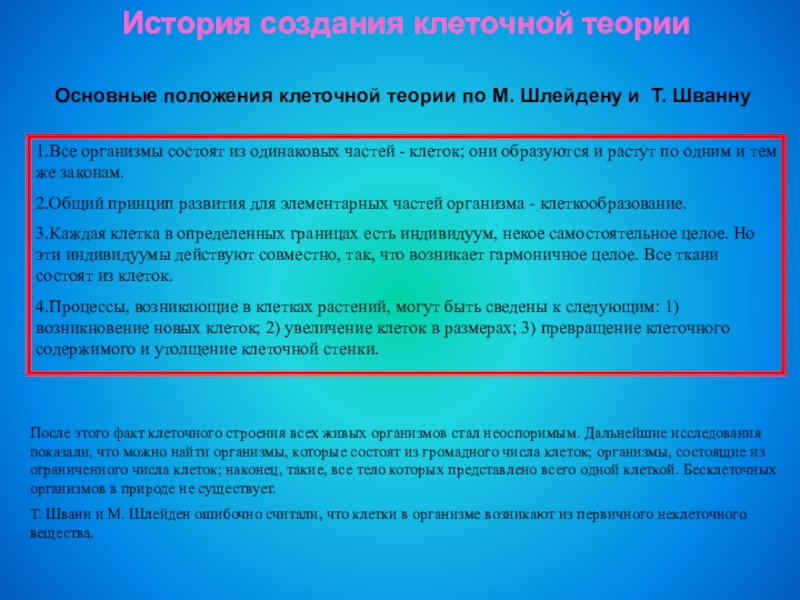 История создания клеточной теории

Основные положения клеточной теории по М. Шлейдену и Т. Шванну

1.Все организмы состоят из одинаковых частей - клеток; они образуются и растут по одним и тем же законам.

2.Общий принцип развития для элементарных частей организма - клеткообразование.

3.Каждая клетка в определенных границах есть индивидуум, некое самостоятельное целое. Но эти индивидуумы действуют совместно, так, что возникает гармоничное целое. Все ткани состоят из клеток.

4.Процессы, возникающие в клетках растений, могут быть сведены к следующим: 1) возникновение новых клеток; 2) увеличение клеток в размерах; 3) превращение клеточного содержимого и утолщение клеточной стенки.

После этого факт клеточного строения всех живых организмов стал неоспоримым. Дальнейшие исследования показали, что можно найти организмы, которые состоят из громадного числа клеток; организмы, состоящие из ограниченного числа клеток; наконец, такие, все тело которых представлено всего одной клеткой. Бесклеточных организмов в природе не существует.

Т. Шванн и М. Шлейден ошибочно считали, что клетки в организме возникают из первичного неклеточного вещества.